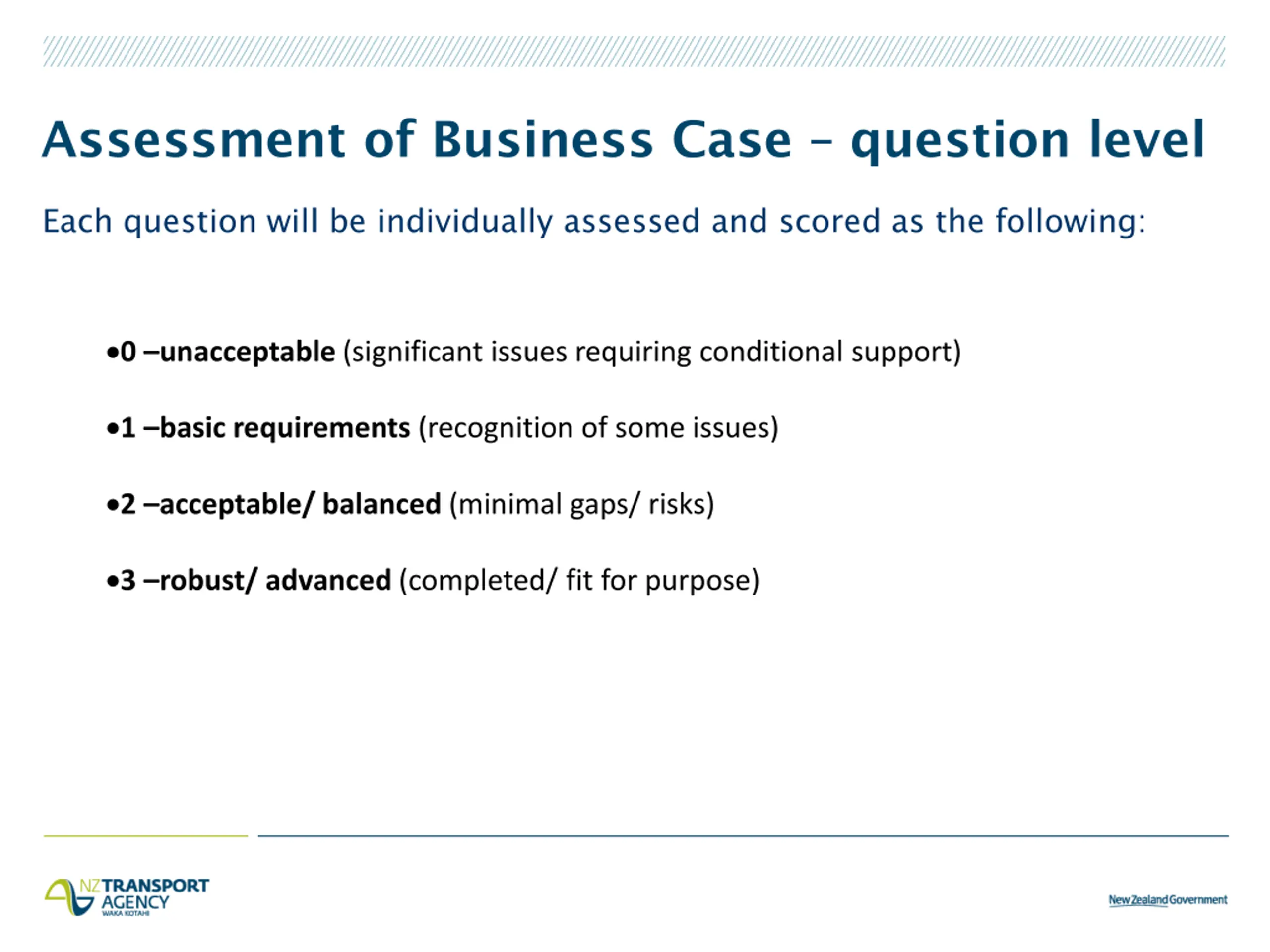 Assessment of Business Case – question level

Each question will be individually assessed and scored as the following:

•0 –unacceptable (significant issues requiring conditional support)

•1 –basic requirements (recognition of some issues)

•2 –acceptable/ balanced (minimal gaps/ risks)

•3 –robust/ advanced (completed/ fit for purpose)

NZ TRANSPORT AGENCY WAKA KOTAHI

New Zealand Government